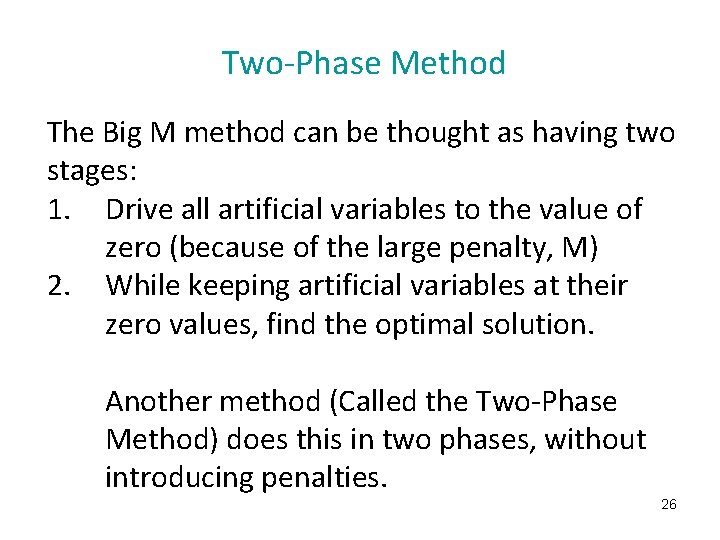 Two-Phase Method

The Big M method can be thought as having two stages:

1. Drive all artificial variables to the value of zero (because of the large penalty, M)
2. While keeping artificial variables at their zero values, find the optimal solution.

Another method (Called the Two-Phase Method) does this in two phases, without introducing penalties.

26